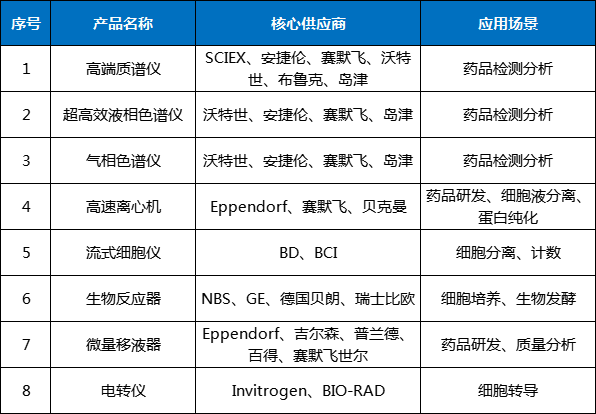 | 序号 | 产品名称 | 核心供应商 | 应用场景 |
|---|---|---|---|
| 1 | 高端质谱仪 | SCIEX、安捷伦、赛默飞、沃特世、布鲁克、岛津 | 药品检测分析 |
| 2 | 超高效液相色谱仪 | 沃特世、安捷伦、赛默飞、岛津 | 药品检测分析 |
| 3 | 气相色谱仪 | 沃特世、安捷伦、赛默飞、岛津 | 药品检测分析 |
| 4 | 高速离心机 | Eppendorf、赛默飞、贝克曼 | 药品研发、细胞液分离、蛋白纯化 |
| 5 | 流式细胞仪 | BD、BCI | 细胞分离、计数 |
| 6 | 生物反应器 | NBS、GE、德国贝朗、瑞士比欧 | 细胞培养、生物发酵 |
| 7 | 微量移液器 | Eppendorf、吉尔森、普兰德、百得、赛默飞世尔 | 药品研发、质量分析 |
| 8 | 电转仪 | Invitrogen、BIO-RAD | 细胞转导 |